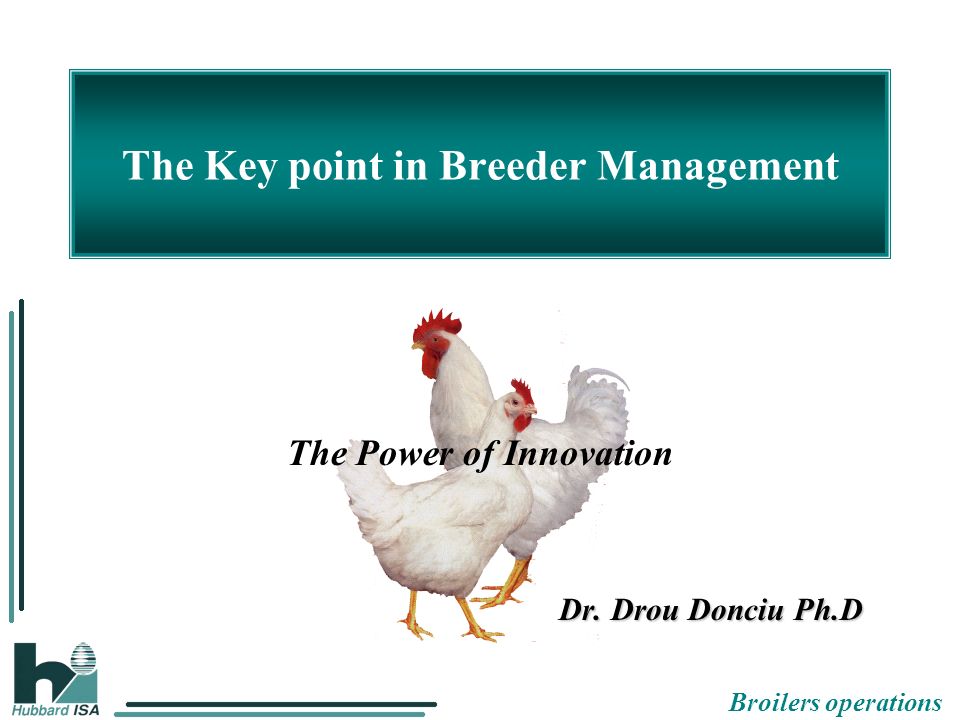 The Key point in Breeder Management

The Power of Innovation

Dr. Drou Donciu Ph.D

Hubbard ISA

Broilers operations